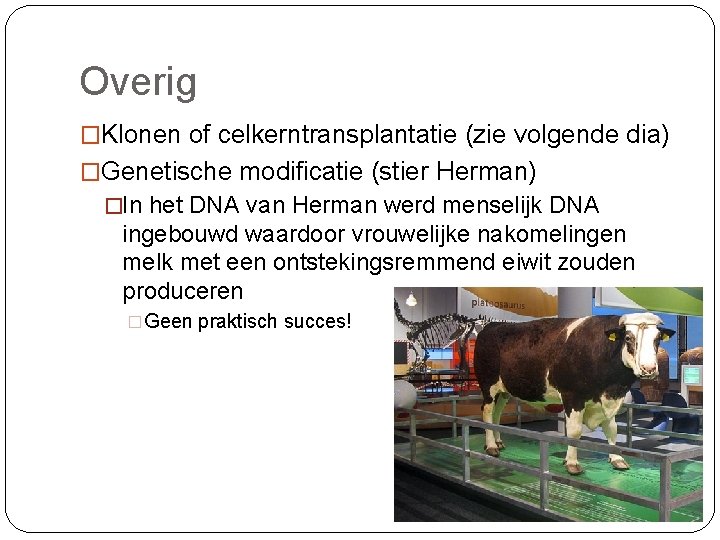 Overig

□Klonen of celkerntransplantatie (zie volgende dia)

□Genetische modificatie (stier Herman)

□In het DNA van Herman werd menselijk DNA ingebouwd waardoor vrouwelijke nakomelingen melk met een ontstekingsremmend eiwit zouden produceren

□Geen praktisch succes!

plateosaurus